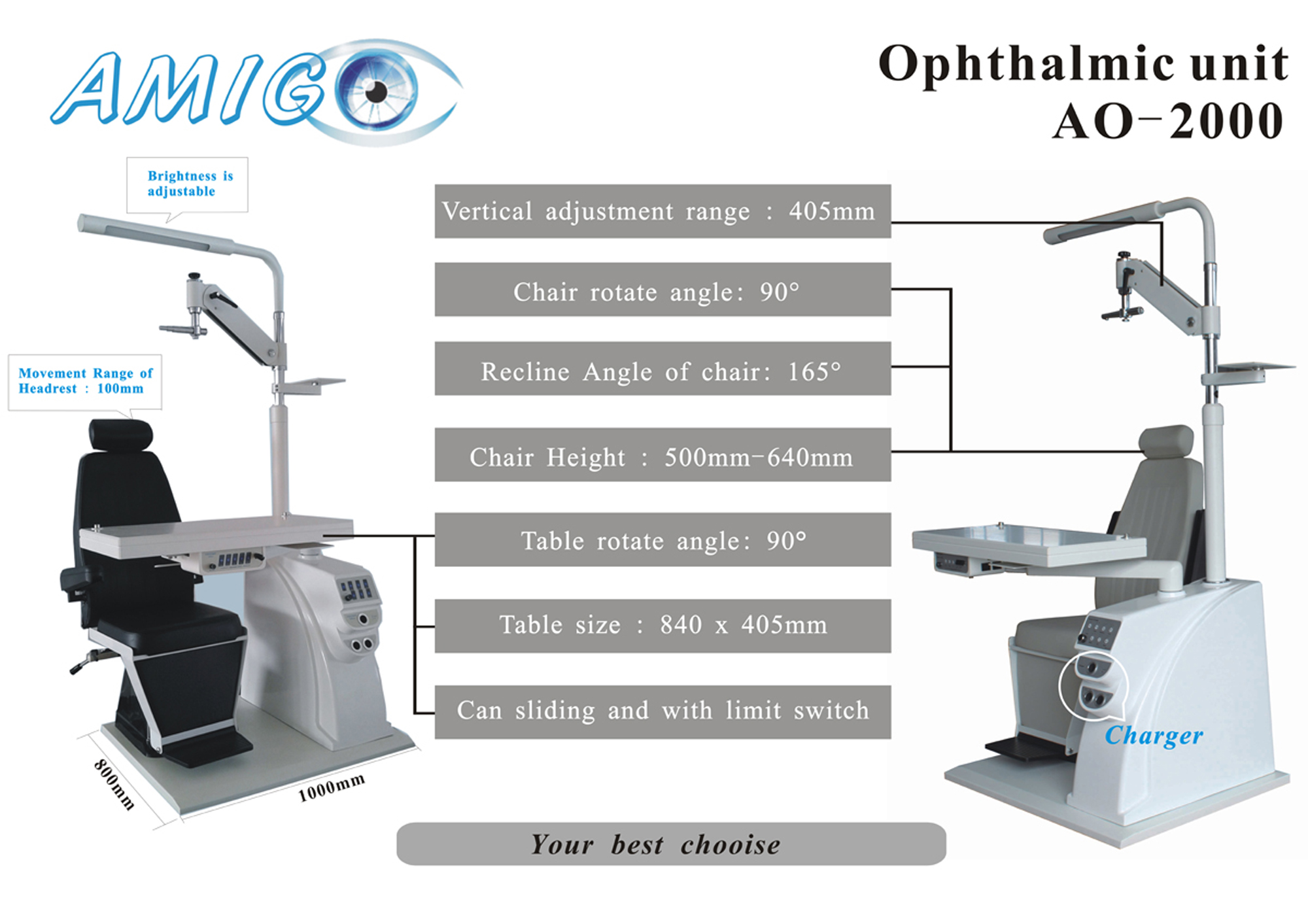 AMIGO

Ophthalmic unit
AO-2000

Brightness is adjustable

Movement Range of Headrest : 100mm

Vertical adjustment range : 405mm

Chair rotate angle: 90°

Recline Angle of chair: 165°

Chair Height : 500mm-640mm

Table rotate angle: 90°

Table size : 840 x 405mm

Can sliding and with limit switch

800mm

1000mm

Charger

Your best chooise